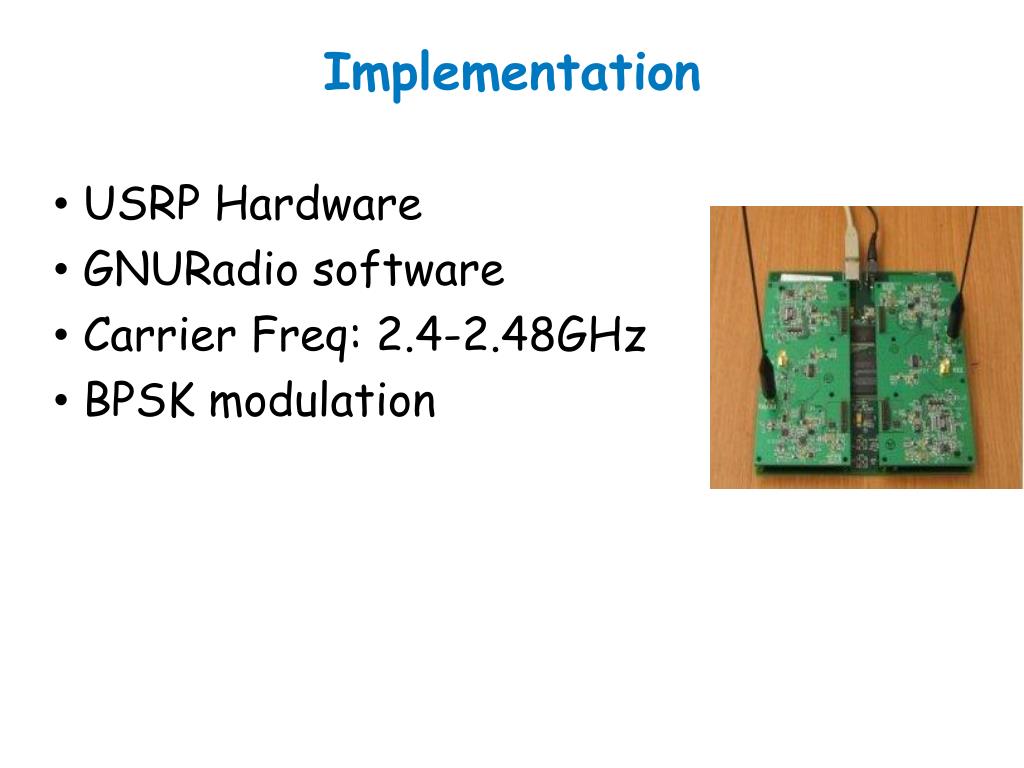 Implementation

• USRP Hardware
• GNURadio software
• Carrier Freq: 2.4-2.48GHz
• BPSK modulation